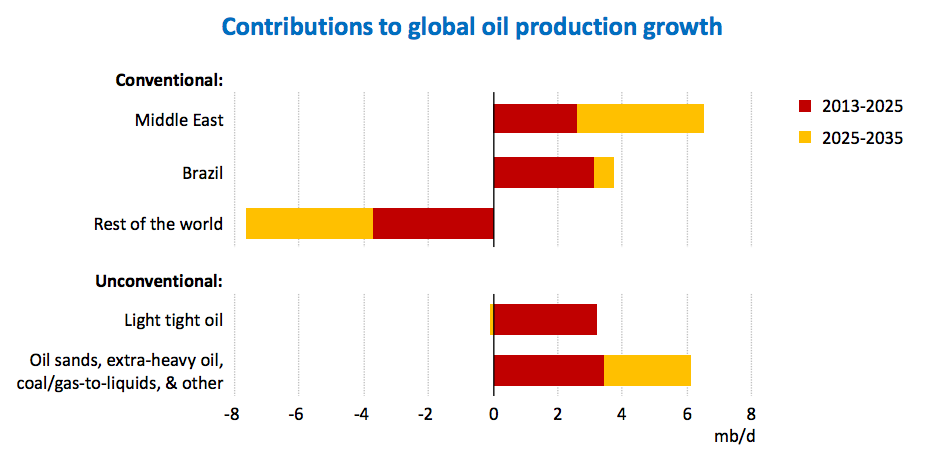 Contributions to global oil production growth

Conventional:

Middle East

Brazil

Rest of the world

Unconventional:

Light tight oil

Oil sands, extra-heavy oil, coal/gas-to-liquids, & other

2013-2025

2025-2035

-8 -6 -4 -2 0 2 4 6 8

mb/d